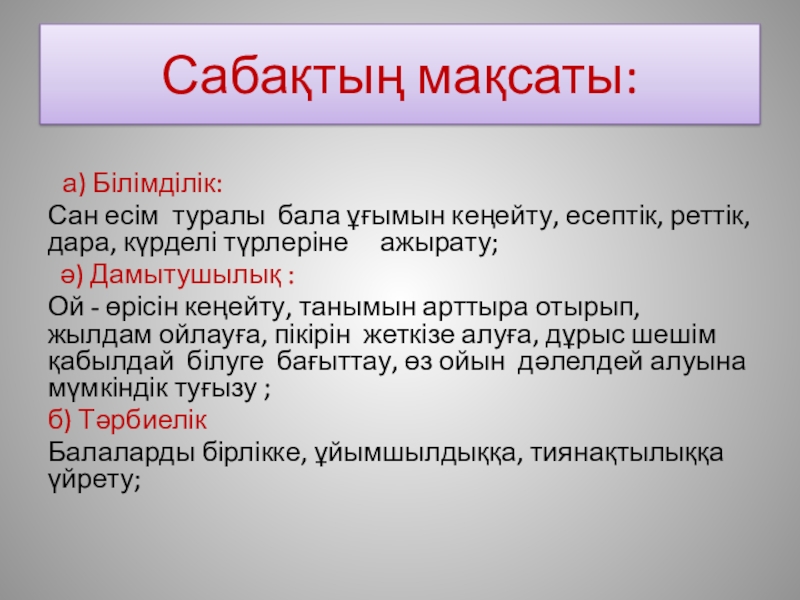 Сабақтың мақсаты:

а) Білімділік:

Сан есім туралы бала ұғымын кеңейту, есептік, реттік, дара, күрделі түрлеріне ажырату;

ә) Дамытушылық :

Ой - өрісін кеңейту, танымын арттыра отырып, жылдам ойлауға, пікірін жеткізе алуға, дұрыс шешім қабылдай білуге бағыттау, өз ойын дәлелдей алуына мүмкіндік туғызу ;

б) Тәрбиелік

Балаларды бірлікке, ұйымшылдыққа, тиянақтылыққа үйрету;